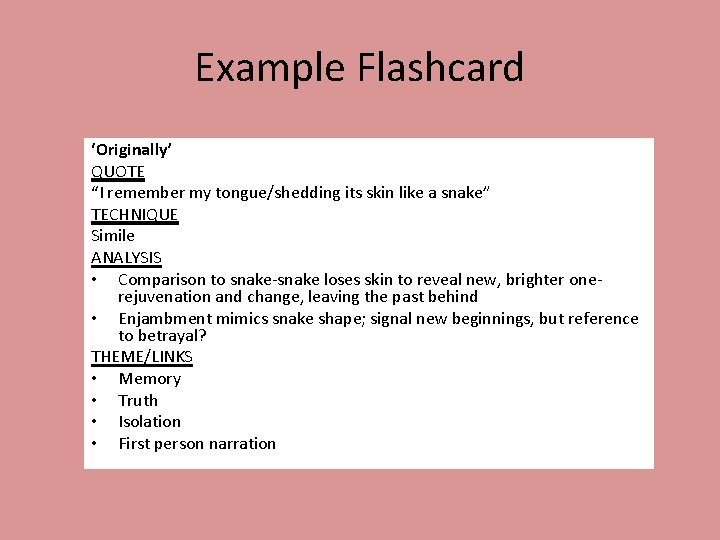 Example Flashcard

'Originally'
QUOTE
"I remember my tongue/shedding its skin like a snake"
TECHNIQUE
Simile
ANALYSIS
• Comparison to snake-snake loses skin to reveal new, brighter one-rejuvenation and change, leaving the past behind
• Enjambment mimics snake shape; signal new beginnings, but reference to betrayal?
THEME/LINKS
• Memory
• Truth
• Isolation
• First person narration